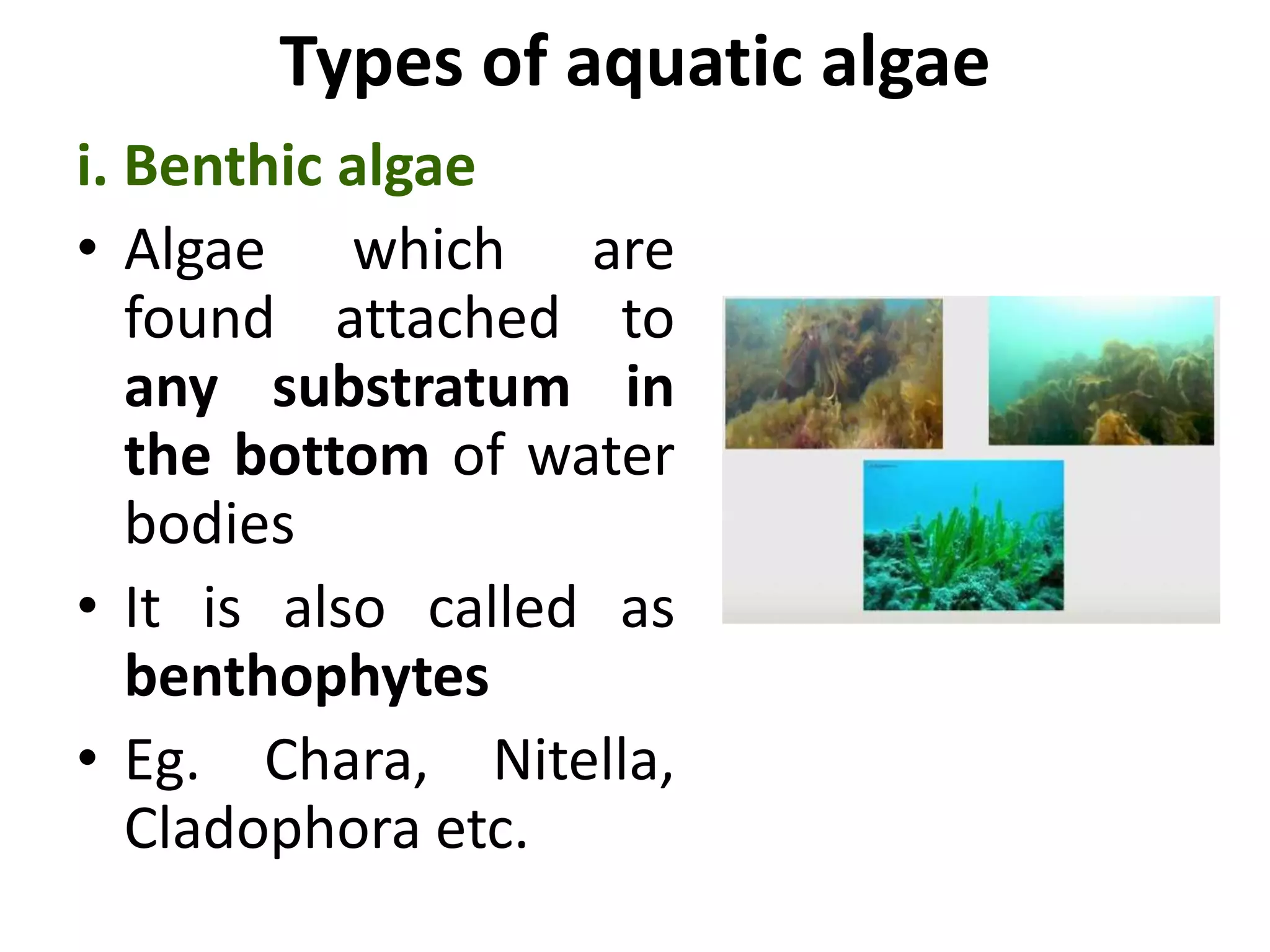 Types of aquatic algae

i. Benthic algae

• Algae which are found attached to any substratum in the bottom of water bodies

• It is also called as benthophytes

• Eg. Chara, Nitella, Cladophora etc.